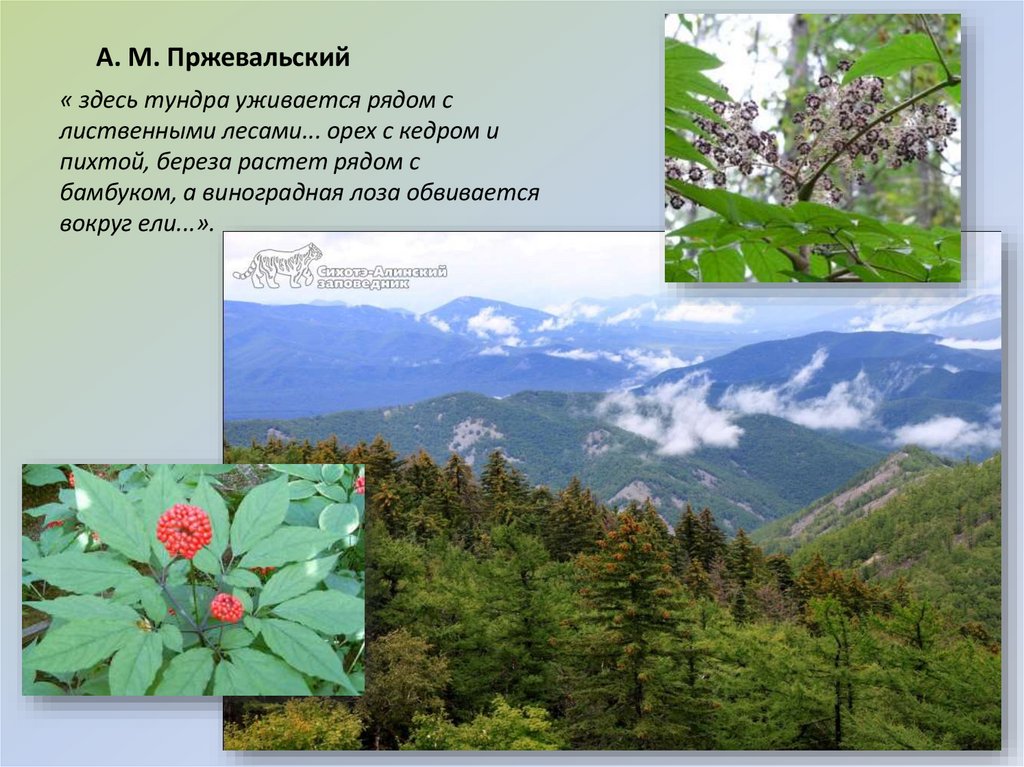 А. М. Пржевальский

« здесь тундра уживается рядом с лиственными лесами... орех с кедром и пихтой, береза растет рядом с бамбуком, а виноградная лоза обвивается вокруг ели...».

Сихотэ-Алинский заповедник